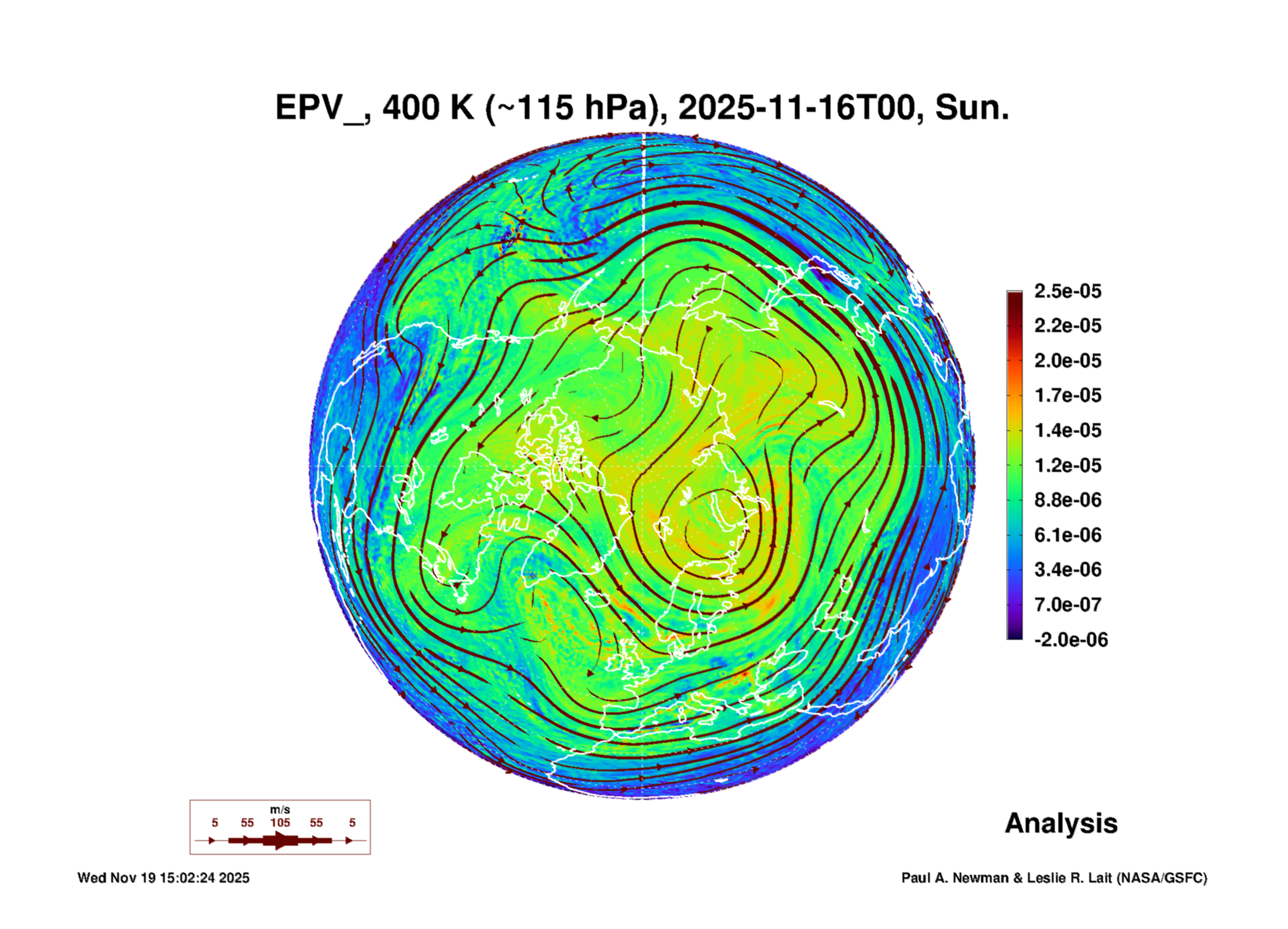 EPV_, 400 K (~115 hPa), 2025-11-16T00, Sun.

2.5e-05
2.2e-05
2.0e-05
1.7e-05
1.4e-05
1.2e-05
8.8e-06
6.1e-06
3.4e-06
7.0e-07
-2.0e-06

m/s
5 55 105 55 5

Analysis

Wed Nov 19 15:02:24 2025

Paul A. Newman & Leslie R. Lait (NASA/GSFC)